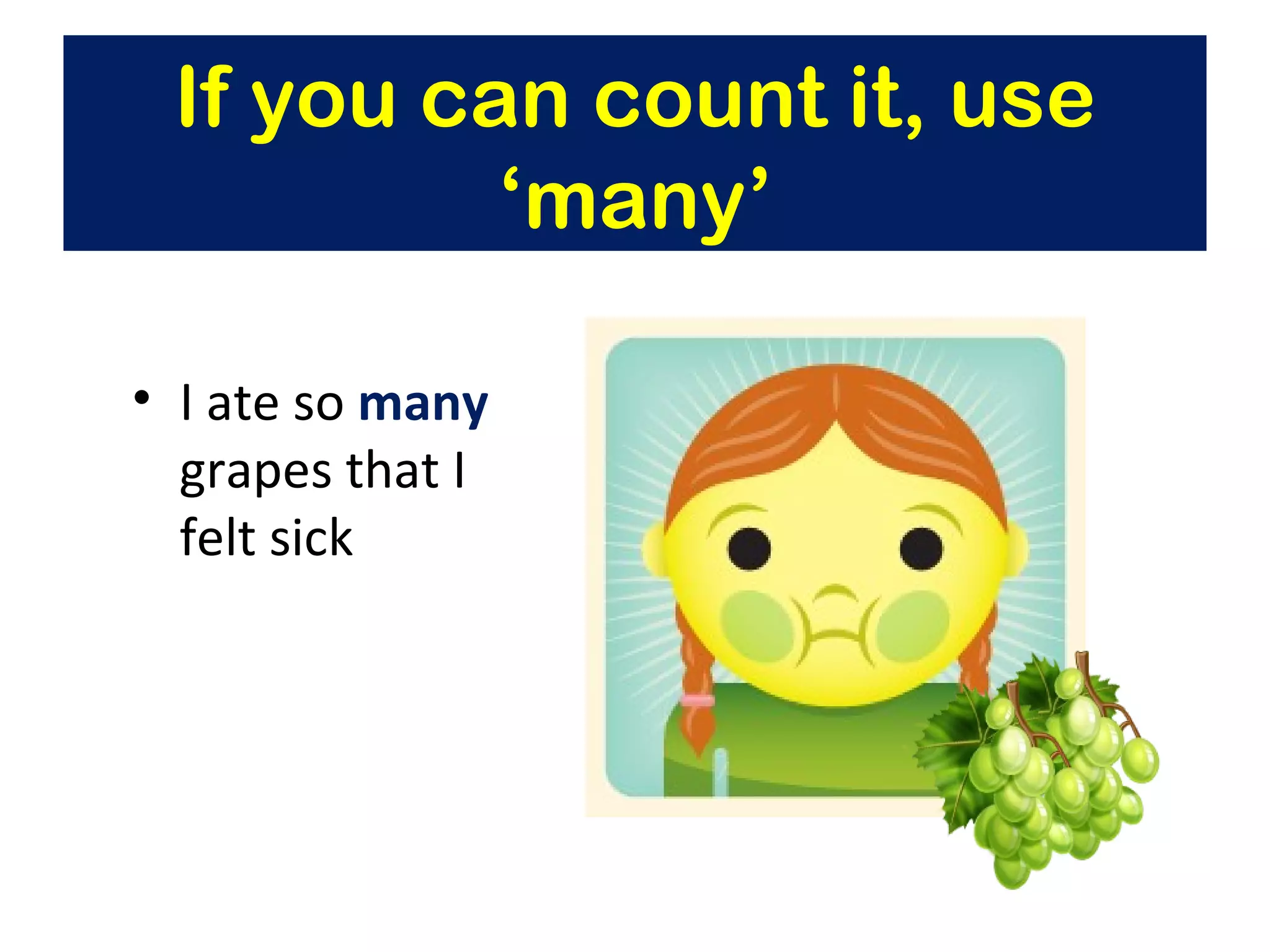 If you can count it, use ‘many’

• I ate so many grapes that I felt sick